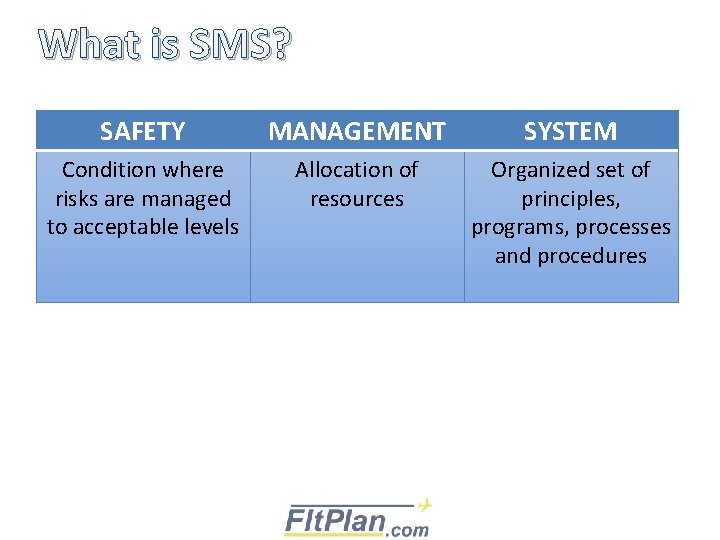 What is SMS?

| SAFETY | MANAGEMENT | SYSTEM |
|---|---|---|
| Condition where risks are managed to acceptable levels | Allocation of resources | Organized set of principles, programs, processes and procedures |

FltPlan.com